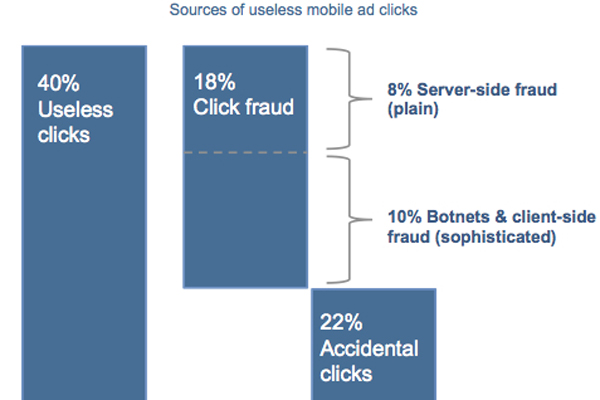 Sources of useless mobile ad clicks

40% Useless clicks

18% Click fraud

8% Server-side fraud (plain)

10% Botnets & client-side fraud (sophisticated)

22% Accidental clicks